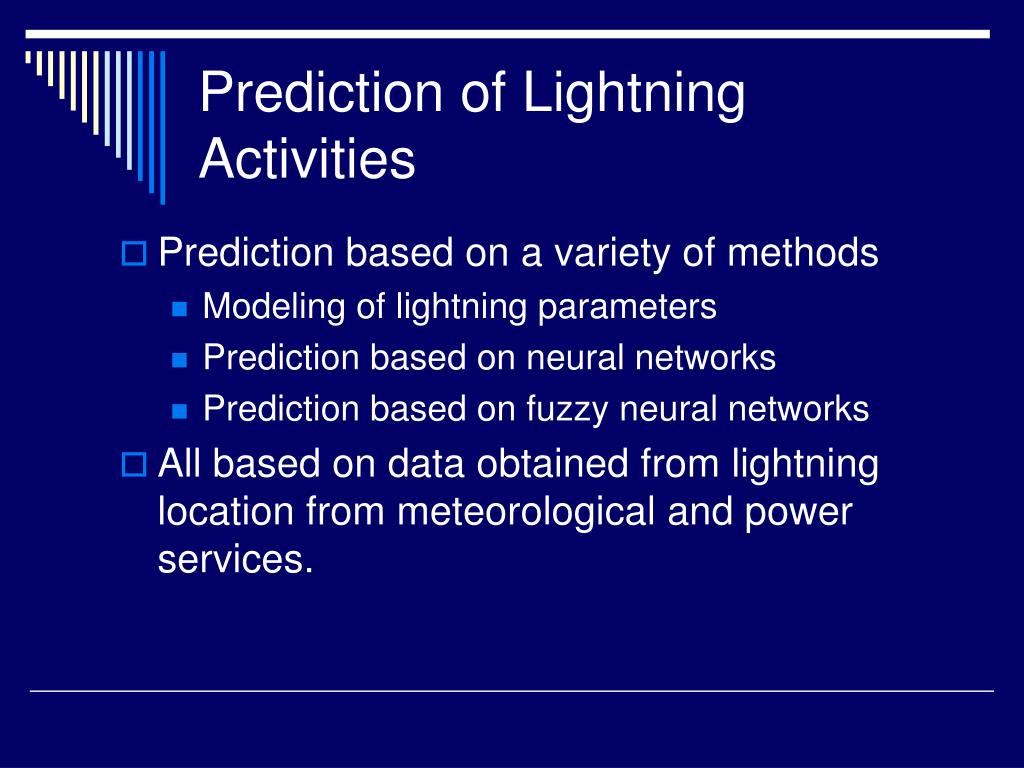 Prediction of Lightning Activities

Prediction based on a variety of methods

Modeling of lightning parameters

Prediction based on neural networks

Prediction based on fuzzy neural networks

All based on data obtained from lightning location from meteorological and power services.